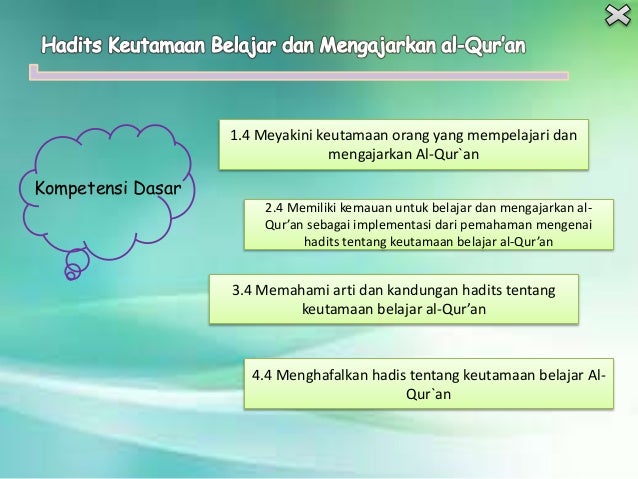 Hadits Keutamaan Belajar dan Mengajarkan al-Qur'an

Kompetensi Dasar

1.4 Meyakini keutamaan orang yang mempelajari dan mengajarkan Al-Qur`an

2.4 Memiliki kemauan untuk belajar dan mengajarkan al-Qur'an sebagai implementasi dari pemahaman mengenai hadits tentang keutamaan belajar al-Qur'an

3.4 Memahami arti dan kandungan hadits tentang keutamaan belajar al-Qur'an

4.4 Menghafalkan hadis tentang keutamaan belajar Al-Qur`an